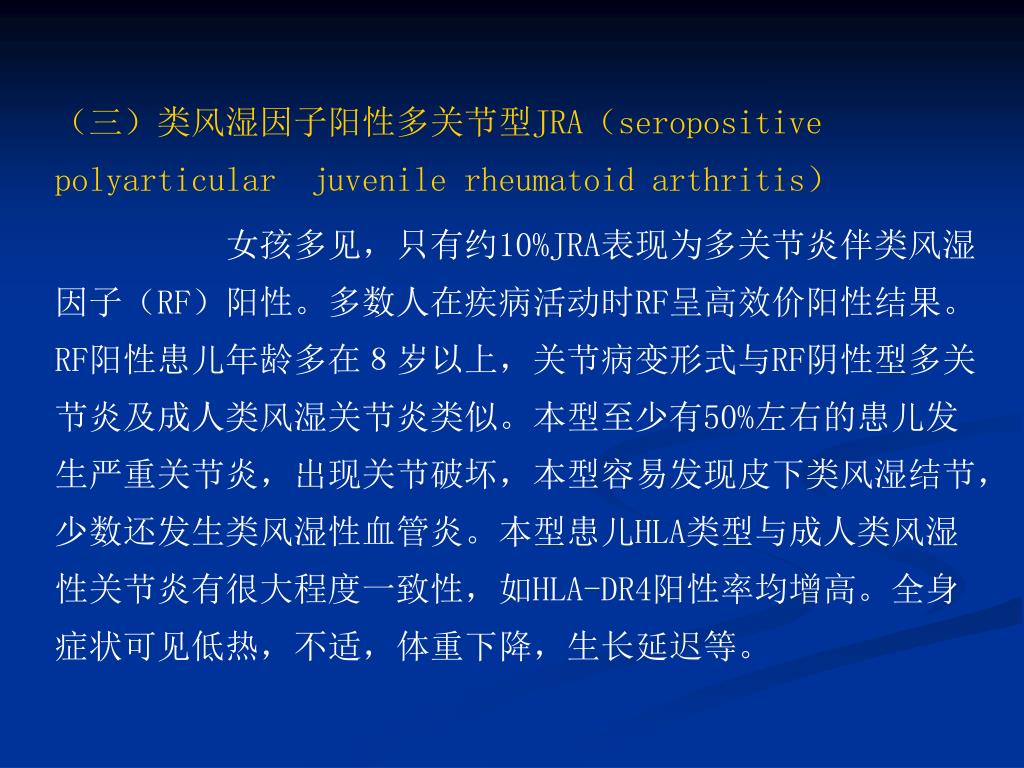 （三）类风湿因子阳性多关节型JRA（seropositive polyarticular juvenile rheumatoid arthritis）

女孩多见，只有约10%JRA表现为多关节炎伴类风湿因子（RF）阳性。多数人在疾病活动时RF呈高效价阳性结果。RF阳性患儿年龄多在 8 岁以上，关节病变形式与RF阴性型多关节炎及成人类风湿关节炎类似。本型至少有50%左右的患儿发生严重关节炎，出现关节破坏，本型容易发现皮下类风湿结节，少数还发生类风湿性血管炎。本型患儿HLA类型与成人类风湿性关节炎有很大程度一致性，如HLA-DR4阳性率均增高。全身症状可见低热，不适，体重下降，生长延迟等。